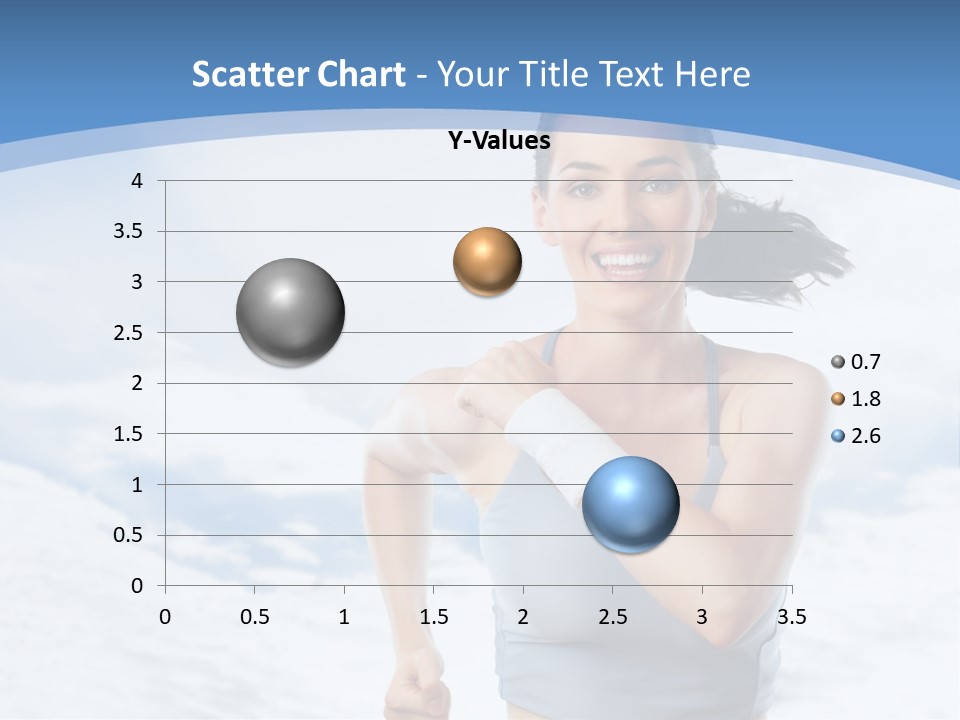 Scatter Chart - Your Title Text Here

Y-Values

4
3.5
3
2.5
2
1.5
1
0.5
0

0 0.5 1 1.5 2 2.5 3 3.5

0.7
1.8
2.6